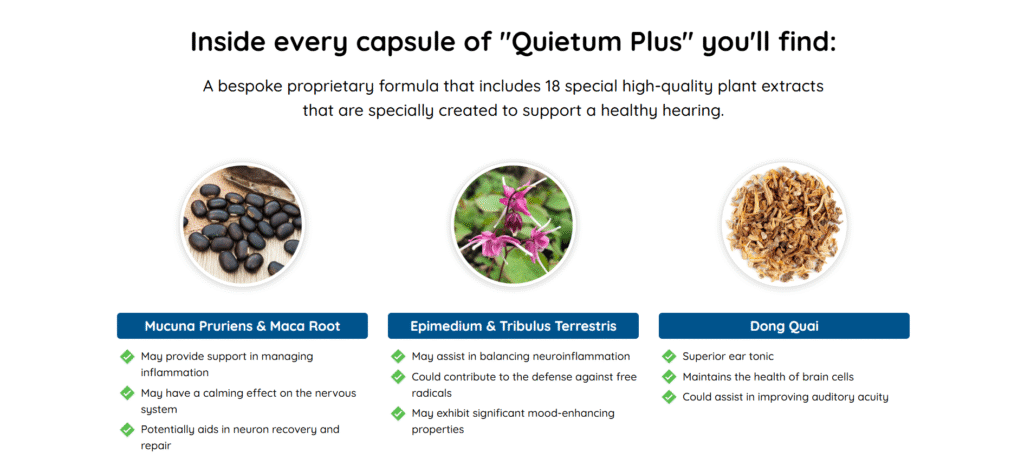 Inside every capsule of "Quietum Plus" you'll find:

A bespoke proprietary formula that includes 18 special high-quality plant extracts that are specially created to support a healthy hearing.

Mucuna Pruriens & Maca Root

May provide support in managing inflammation

May have a calming effect on the nervous system

Potentially aids in neuron recovery and repair

Epimedium & Tribulus Terrestris

May assist in balancing neuroinflammation

Could contribute to the defense against free radicals

May exhibit significant mood-enhancing properties

Dong Quai

Superior ear tonic

Maintains the health of brain cells

Could assist in improving auditory acuity